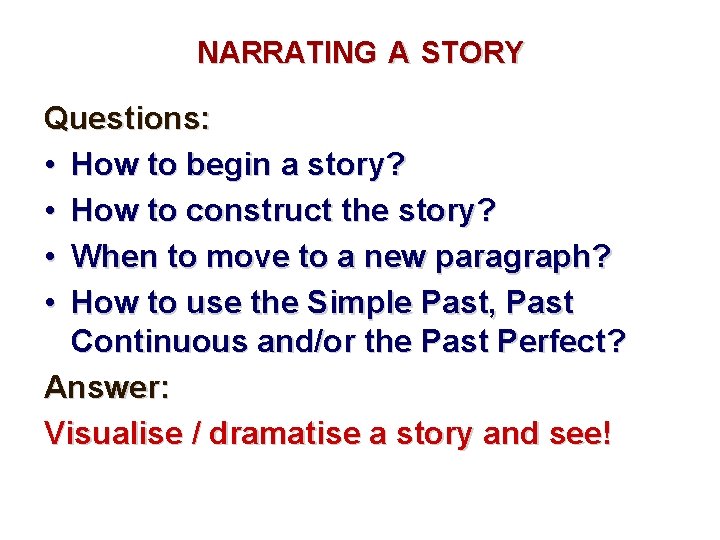 NARRATING A STORY

Questions:

• How to begin a story?
• How to construct the story?
• When to move to a new paragraph?
• How to use the Simple Past, Past Continuous and/or the Past Perfect?

Answer:

Visualise / dramatise a story and see!